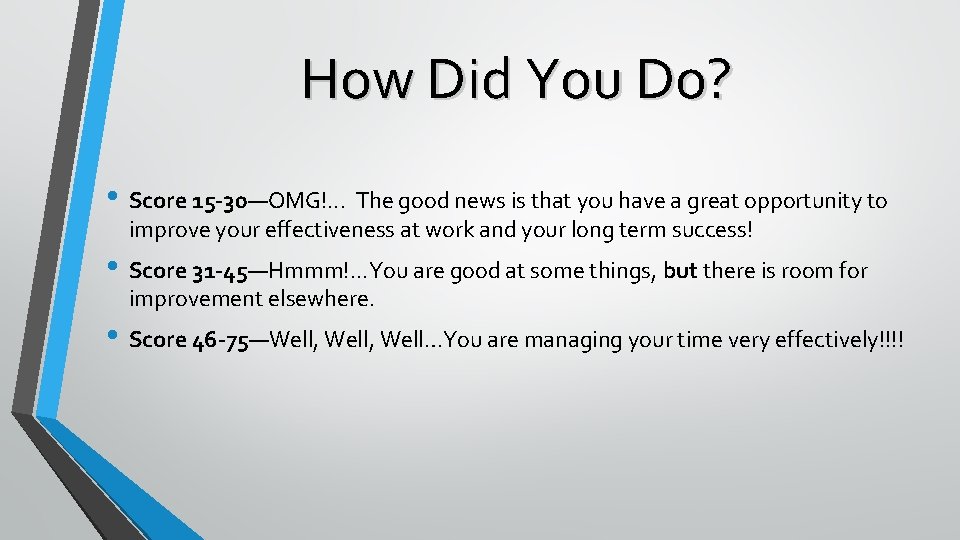 How Did You Do?

• Score 15-30—OMG!... The good news is that you have a great opportunity to improve your effectiveness at work and your long term success!

• Score 31-45—Hmmm!...You are good at some things, but there is room for improvement elsewhere.

• Score 46-75—Well, Well, Well...You are managing your time very effectively!!!!